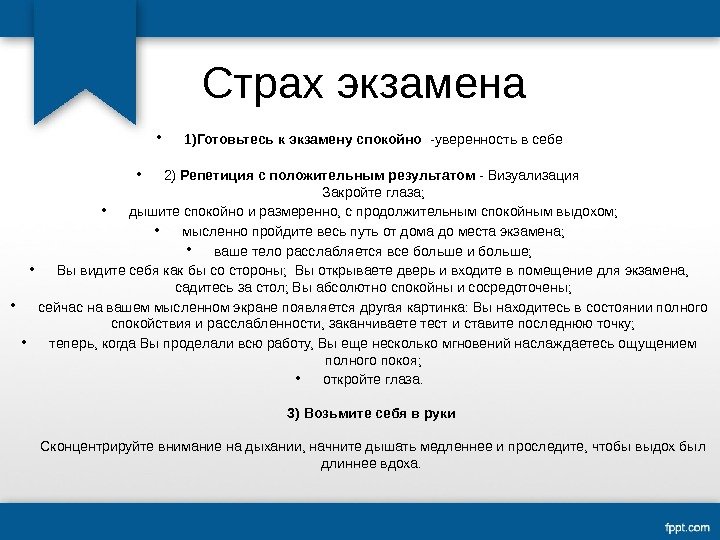 Страх экзамена

• 1)Готовьтесь к экзамену спокойно -уверенность в себе

• 2) Репетиция с положительным результатом - Визуализация
Закройте глаза;

• дышите спокойно и размеренно, с продолжительным спокойным выдохом;

• мысленно пройдите весь путь от дома до места экзамена;

• ваше тело расслабляется все больше и больше;

• Вы видите себя как бы со стороны; Вы открываете дверь и входите в помещение для экзамена, садитесь за стол; Вы абсолютно спокойны и сосредоточены;

• сейчас на вашем мысленном экране появляется другая картинка: Вы находитесь в состоянии полного спокойствия и расслабленности, заканчиваете тест и ставите последнюю точку;

• теперь, когда Вы проделали всю работу, Вы еще несколько мгновений наслаждаетесь ощущением полного покоя;

• откройте глаза.

3) Возьмите себя в руки

Сконцентрируйте внимание на дыхании, начните дышать медленнее и проследите, чтобы выдох был длиннее вдоха.

fppt.com